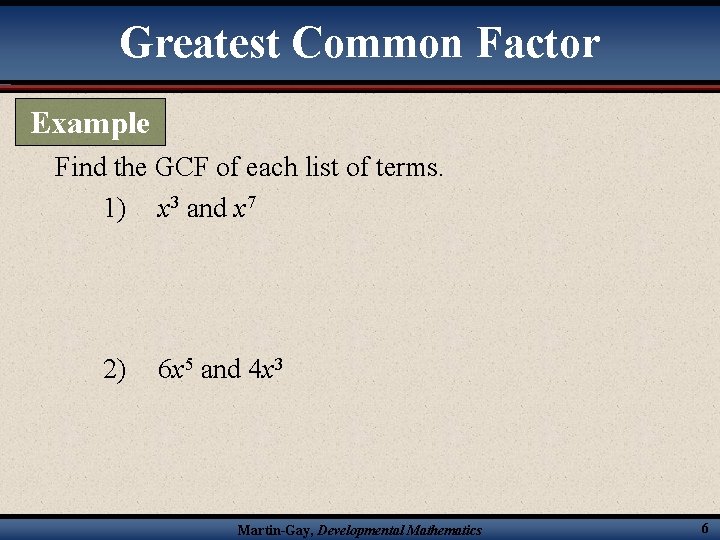 Greatest Common Factor

Example

Find the GCF of each list of terms.

1) $x^3$ and $x^7$

2) $6x^5$ and $4x^3$

Martin-Gay, Developmental Mathematics

6